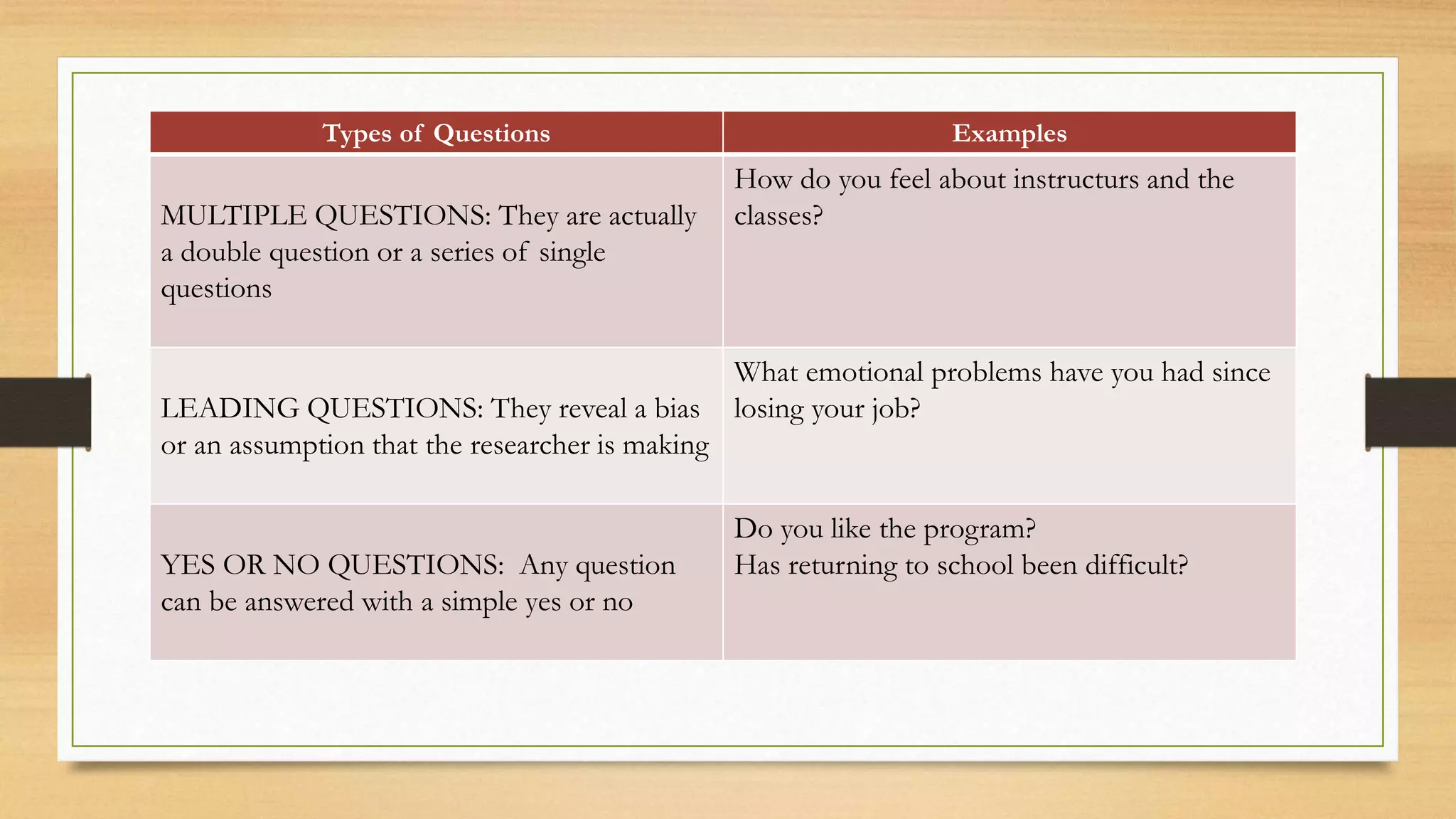 | Types of Questions | Examples |
|---|---|
| MULTIPLE QUESTIONS: They are actually a double question or a series of single questions | How do you feel about instructurs and the classes? |
| LEADING QUESTIONS: They reveal a bias or an assumption that the researcher is making | What emotional problems have you had since losing your job? |
| YES OR NO QUESTIONS: Any question can be answered with a simple yes or no | Do you like the program? Has returning to school been difficult? |